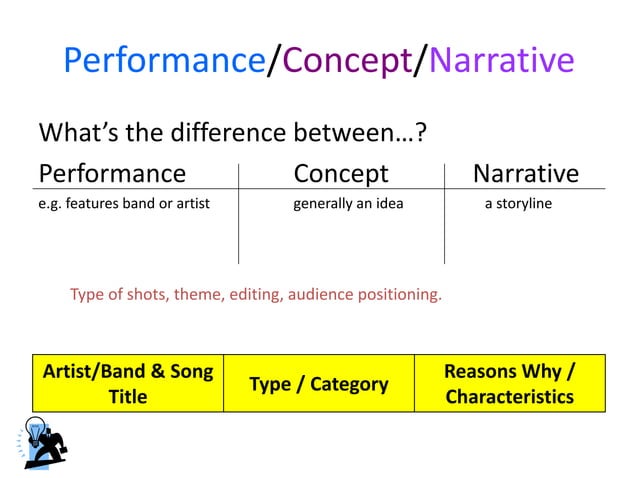 Performance/Concept/Narrative

What's the difference between…?

| Performance | Concept | Narrative |
|---|---|---|
| e.g. features band or artist | generally an idea | a storyline |

Type of shots, theme, editing, audience positioning.

| Artist/Band & Song Title | Type / Category | Reasons Why / Characteristics |
|---|---|---|